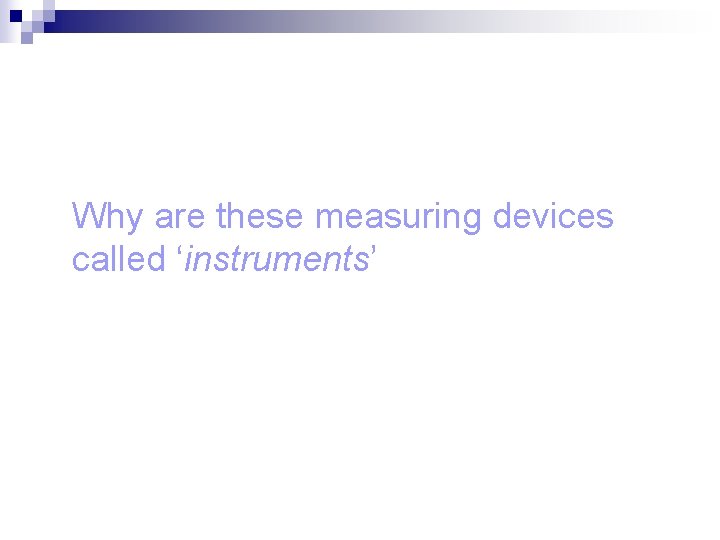 Why are these measuring devices called ‘instruments’